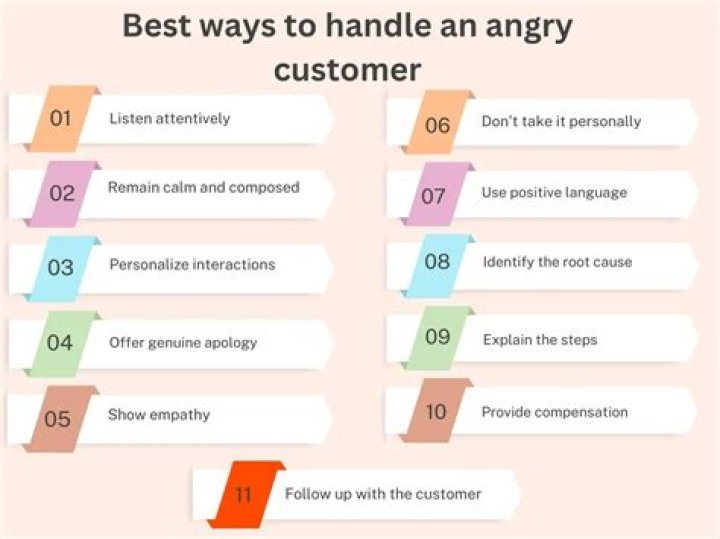 Best ways to handle an angry customer

01 Listen attentively

02 Remain calm and composed

03 Personalize interactions

04 Offer genuine apology

05 Show empathy

06 Don't take it personally

07 Use positive language

08 Identify the root cause

09 Explain the steps

10 Provide compensation

11 Follow up with the customer